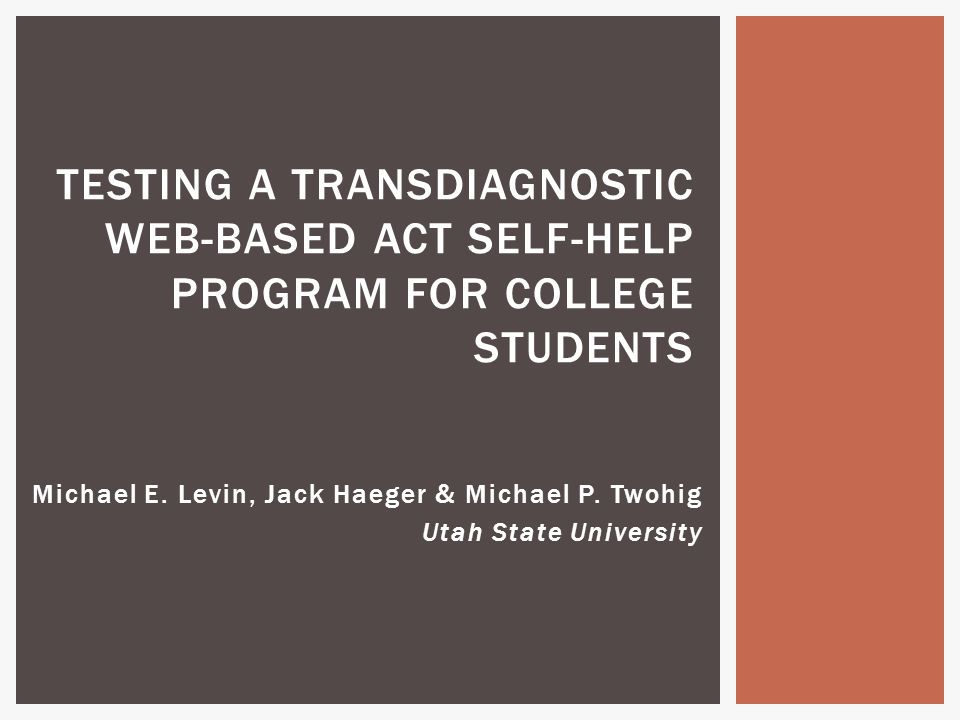 TESTING A TRANSDIAGNOSTIC WEB-BASED ACT SELF-HELP PROGRAM FOR COLLEGE STUDENTS

Michael E. Levin, Jack Haeger & Michael P. Twohig
Utah State University